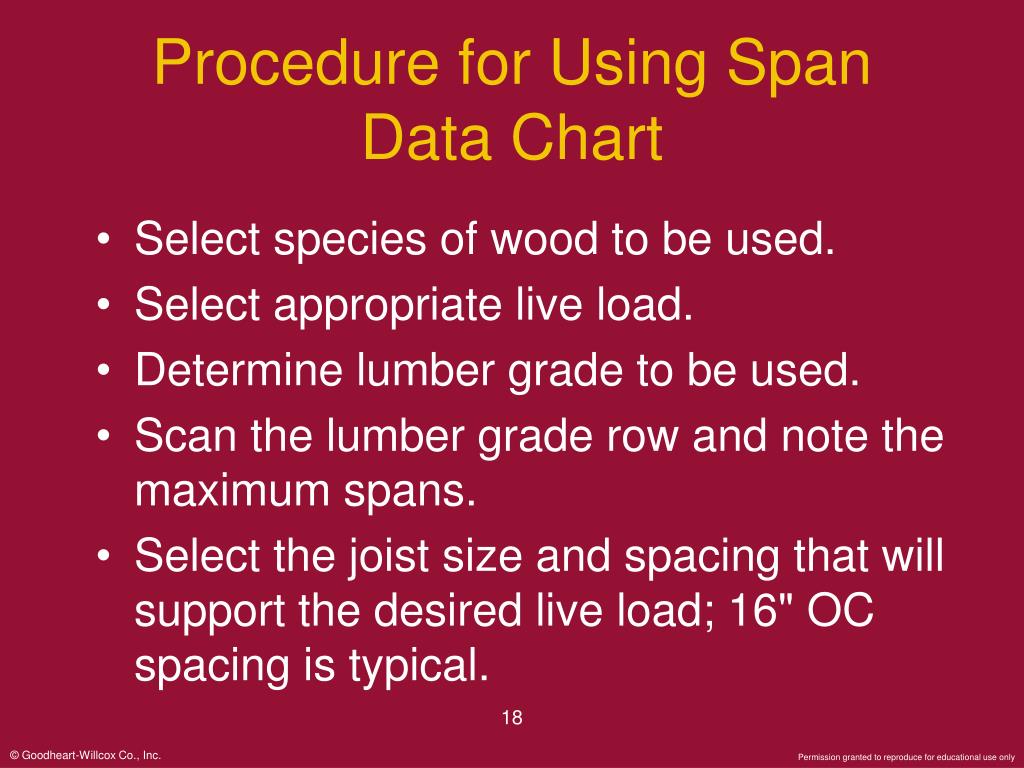 Procedure for Using Span Data Chart

• Select species of wood to be used.
• Select appropriate live load.
• Determine lumber grade to be used.
• Scan the lumber grade row and note the maximum spans.
• Select the joist size and spacing that will support the desired live load; 16" OC spacing is typical.

18

© Goodheart-Willcox Co., Inc.

Permission granted to reproduce for educational use only